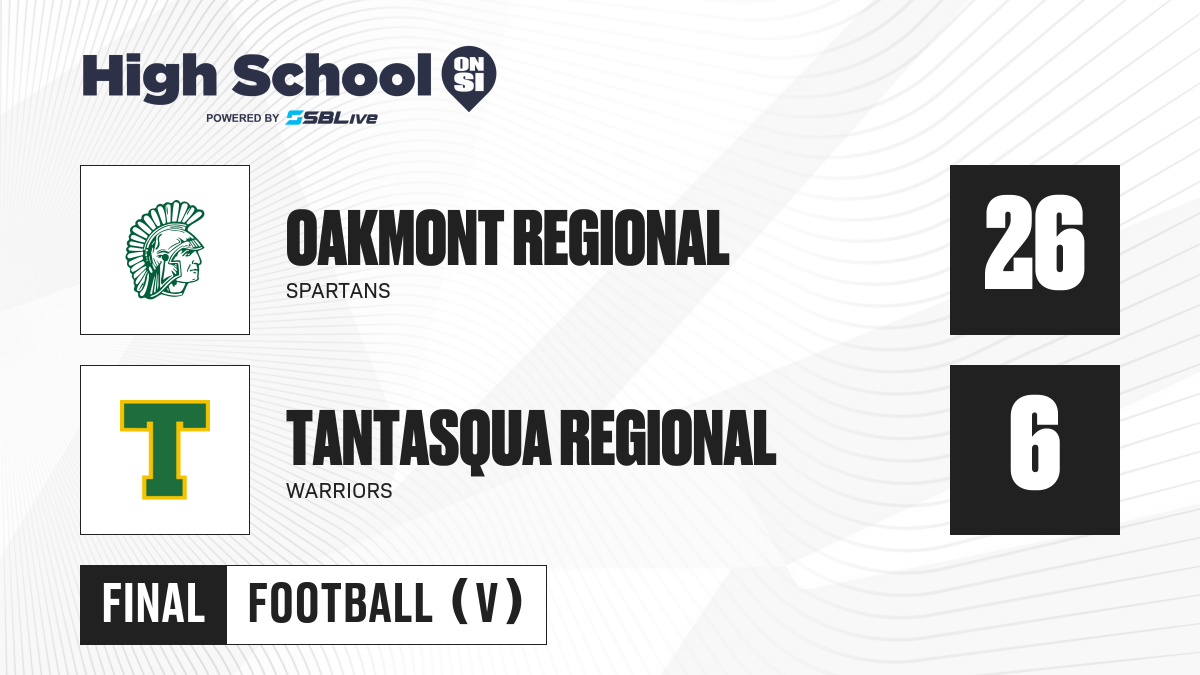 High School ON SI
POWERED BY SBLive

OAKMONT REGIONAL
SPARTANS
26

T
TANTASQUA REGIONAL
WARRIORS
6

FINAL FOOTBALL (V)